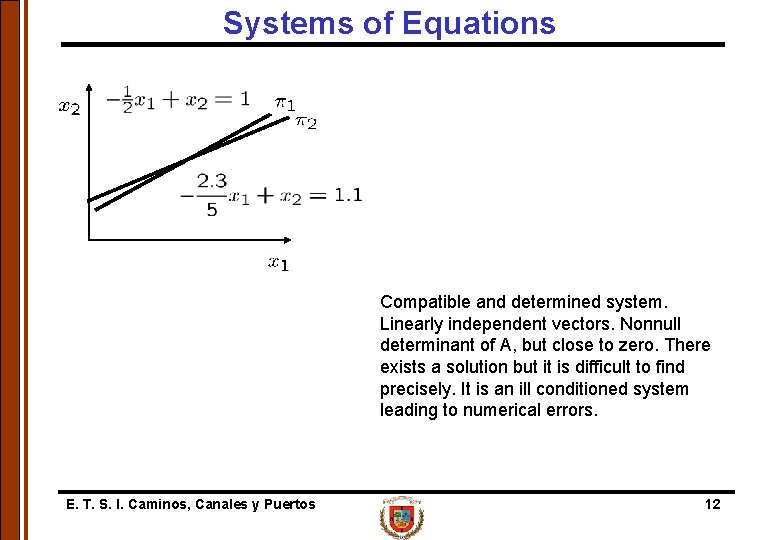 Systems of Equations

$x_2$

$-\frac{1}{2}x_1 + x_2 = 1$

$\pi_1$

$\pi_2$

$-\frac{2.3}{5}x_1 + x_2 = 1.1$

$x_1$

Compatible and determined system. Linearly independent vectors. Nonnull determinant of A, but close to zero. There exists a solution but it is difficult to find precisely. It is an ill conditioned system leading to numerical errors.

E. T. S. I. Caminos, Canales y Puertos

12